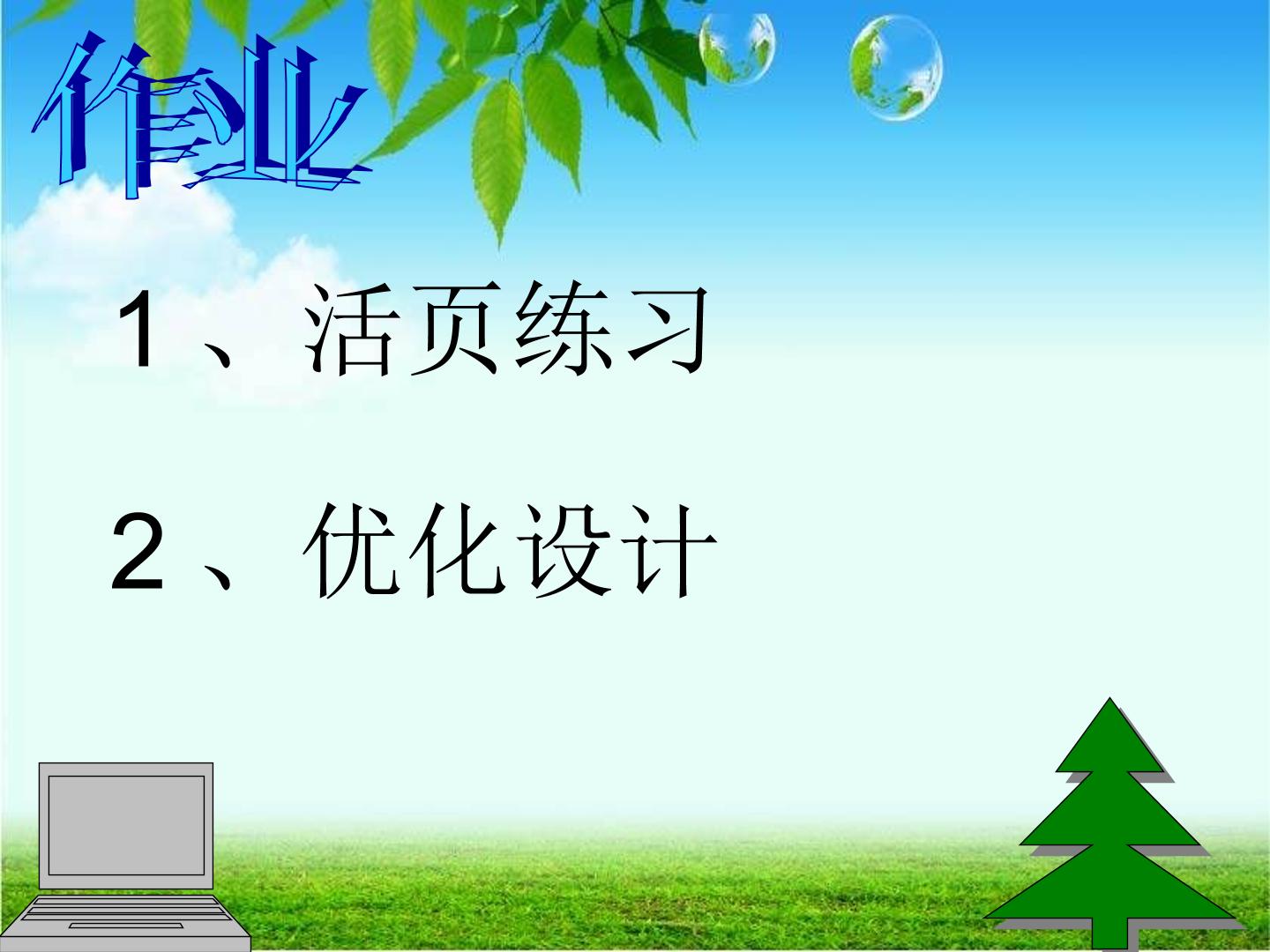 作业

1、活页练习

2、优化设计